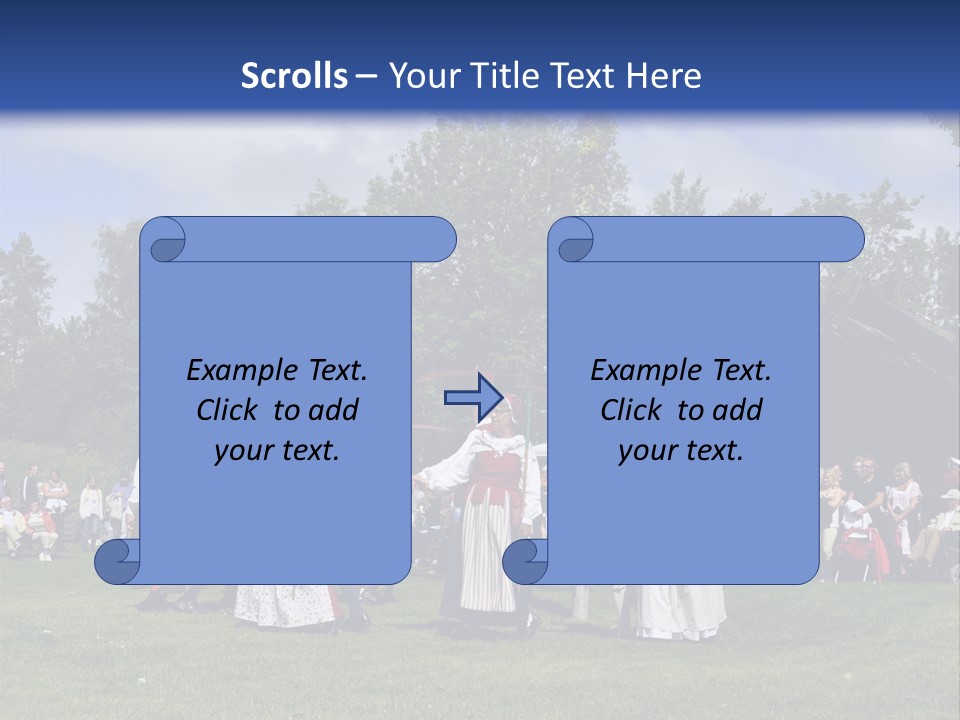 Scrolls – Your Title Text Here

Example Text. Click to add your text.

Example Text. Click to add your text.